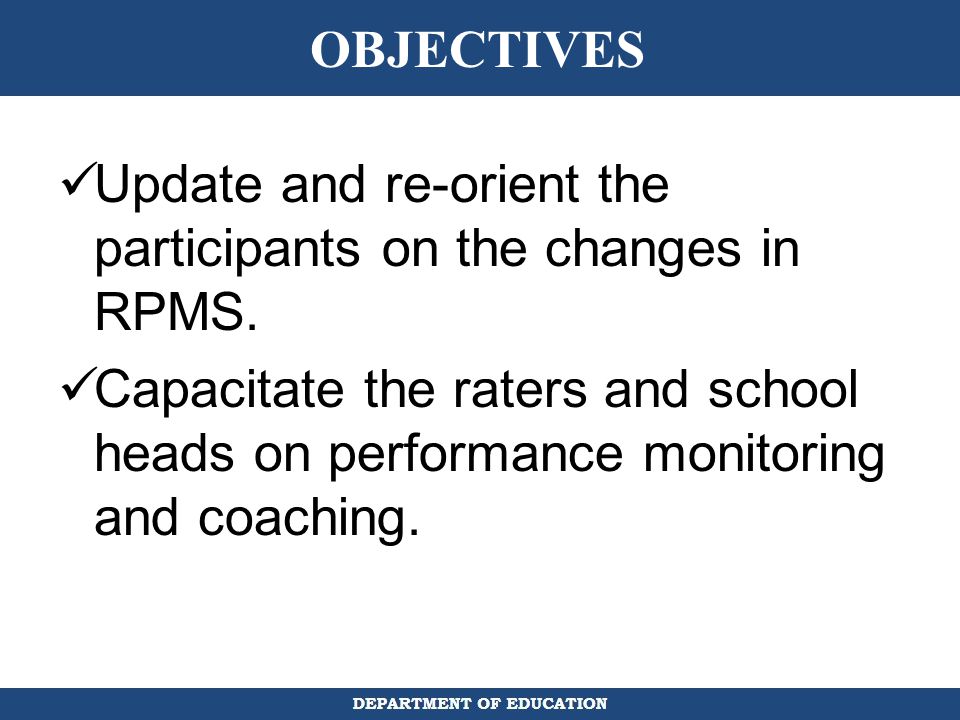 OBJECTIVES

✓Update and re-orient the participants on the changes in RPMS.

✓Capacitate the raters and school heads on performance monitoring and coaching.

DEPARTMENT OF EDUCATION